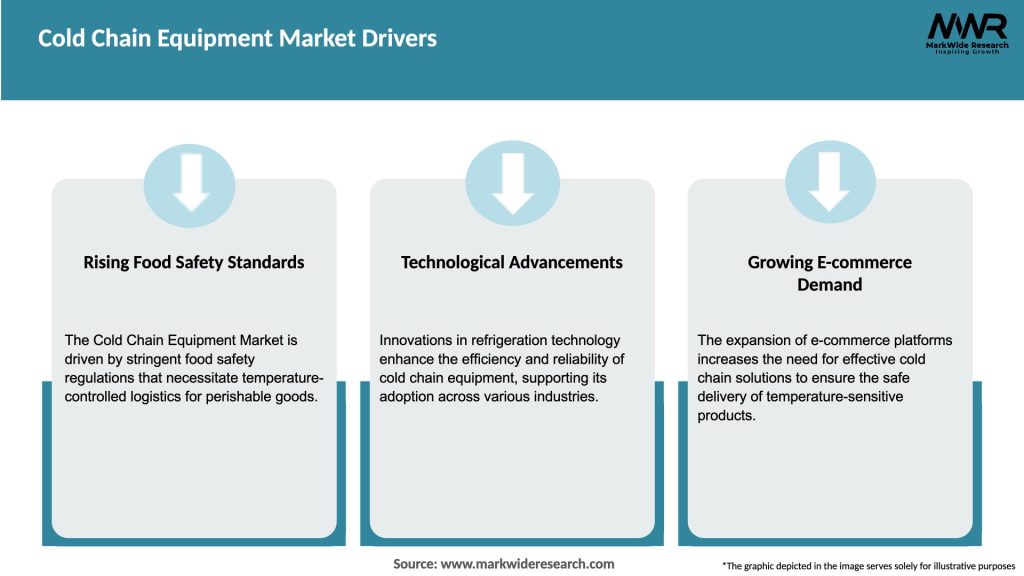 Cold Chain Equipment Market Drivers

MWR
MarkWide Research
Inspiring Growth

Rising Food Safety Standards

The Cold Chain Equipment Market is driven by stringent food safety regulations that necessitate temperature-controlled logistics for perishable goods.

Technological Advancements

Innovations in refrigeration technology enhance the efficiency and reliability of cold chain equipment, supporting its adoption across various industries.

Growing E-commerce Demand

The expansion of e-commerce platforms increases the need for effective cold chain solutions to ensure the safe delivery of temperature-sensitive products.

Source: www.markwideresearch.com

*The graphic depicted in the image serves solely for illustrative purposes